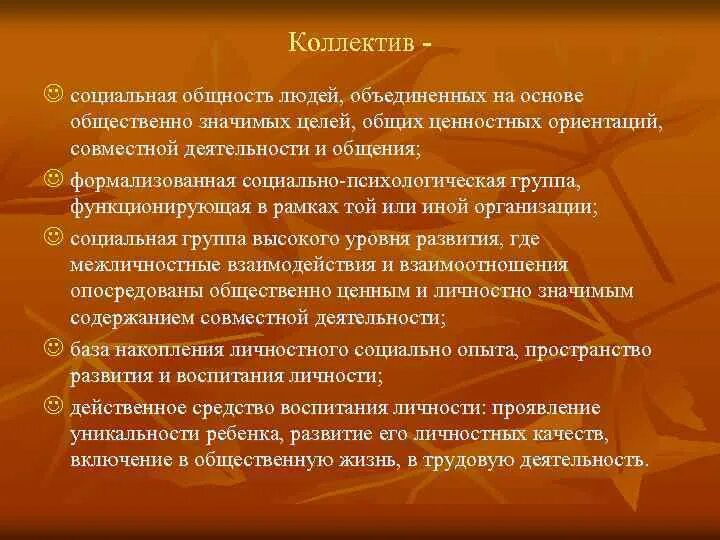 Коллектив -

☺ социальная общность людей, объединенных на основе общественно значимых целей, общих ценностных ориентаций, совместной деятельности и общения;

☺ формализованная социально-психологическая группа, функционирующая в рамках той или иной организации;

☺ социальная группа высокого уровня развития, где межличностные взаимодействия и взаимоотношения опосредованы общественно ценным и личностно значимым содержанием совместной деятельности;

☺ база накопления личностного социально опыта, пространство развития и воспитания личности;

☺ действенное средство воспитания личности: проявление уникальности ребенка, развитие его личностных качеств, включение в общественную жизнь, в трудовую деятельность.